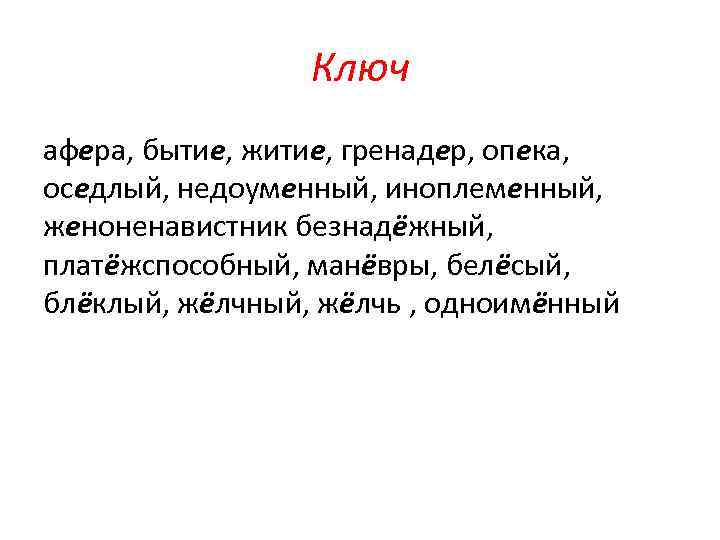 Ключ

афера, бытие, житие, гренадер, опека, оседлый, недоуменный, иноплеменный, женоненавистник безнадёжный, платёжспособный, манёвры, белёсый, блёклый, жёлчный, жёлчь , одноимённый